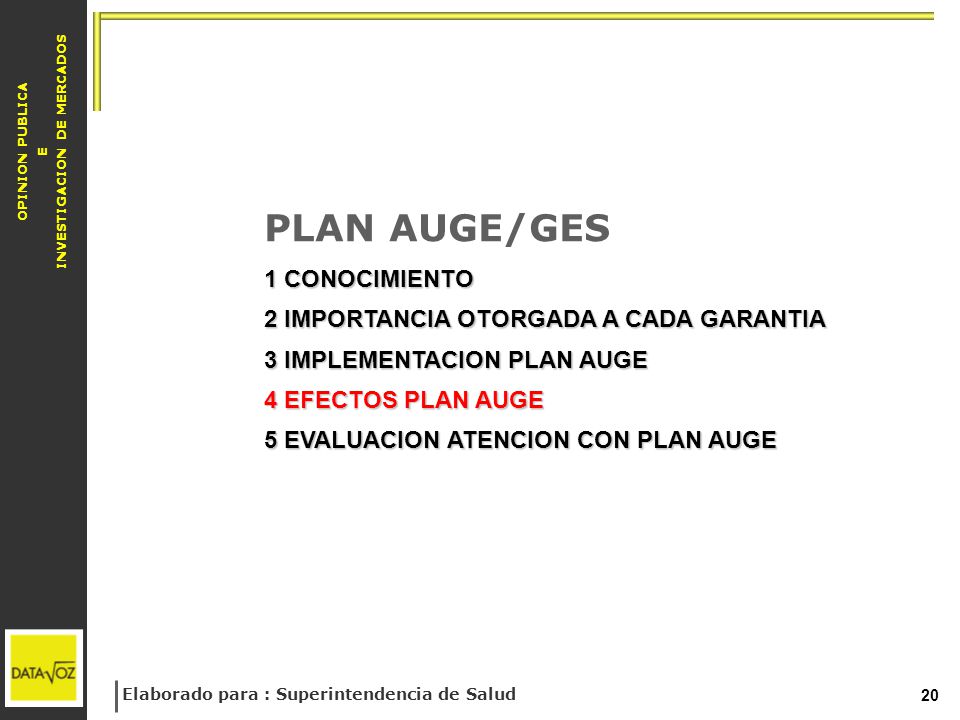 OPINION PUBLICA
E
INVESTIGACION DE MERCADOS

PLAN AUGE/GES

1 CONOCIMIENTO

2 IMPORTANCIA OTORGADA A CADA GARANTIA

3 IMPLEMENTACION PLAN AUGE

4 EFECTOS PLAN AUGE

5 EVALUACION ATENCION CON PLAN AUGE

DATAVOZ

Elaborado para : Superintendencia de Salud

20